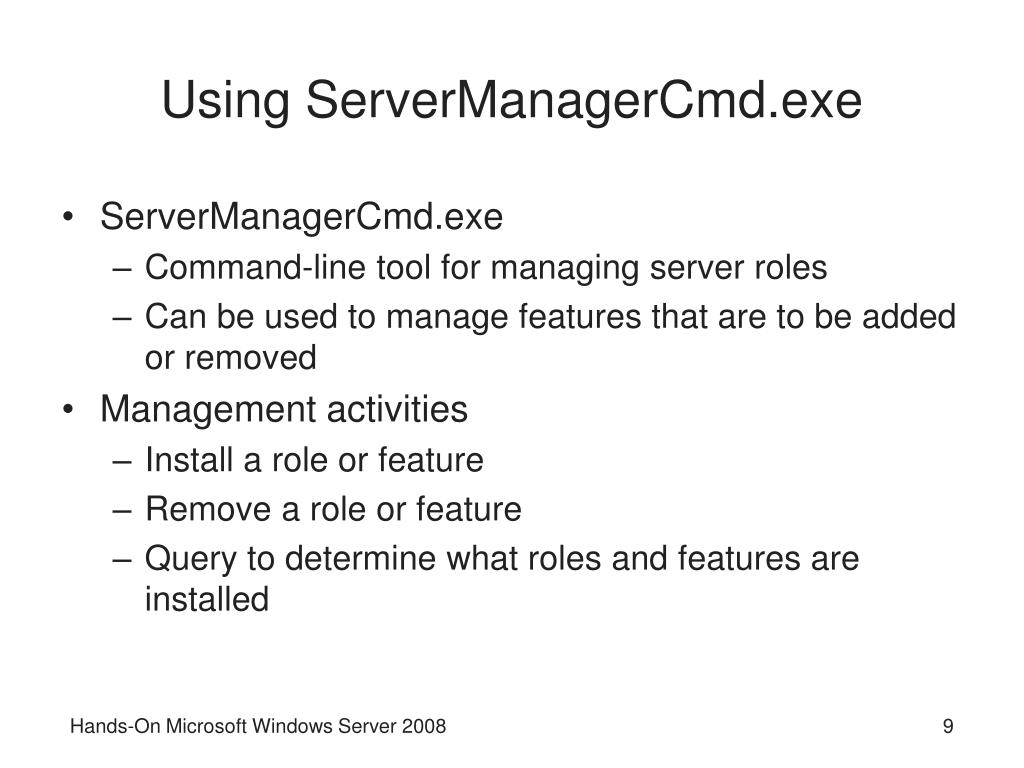 Using ServerManagerCmd.exe

• ServerManagerCmd.exe
– Command-line tool for managing server roles
– Can be used to manage features that are to be added or removed

• Management activities
– Install a role or feature
– Remove a role or feature
– Query to determine what roles and features are installed

Hands-On Microsoft Windows Server 2008

9